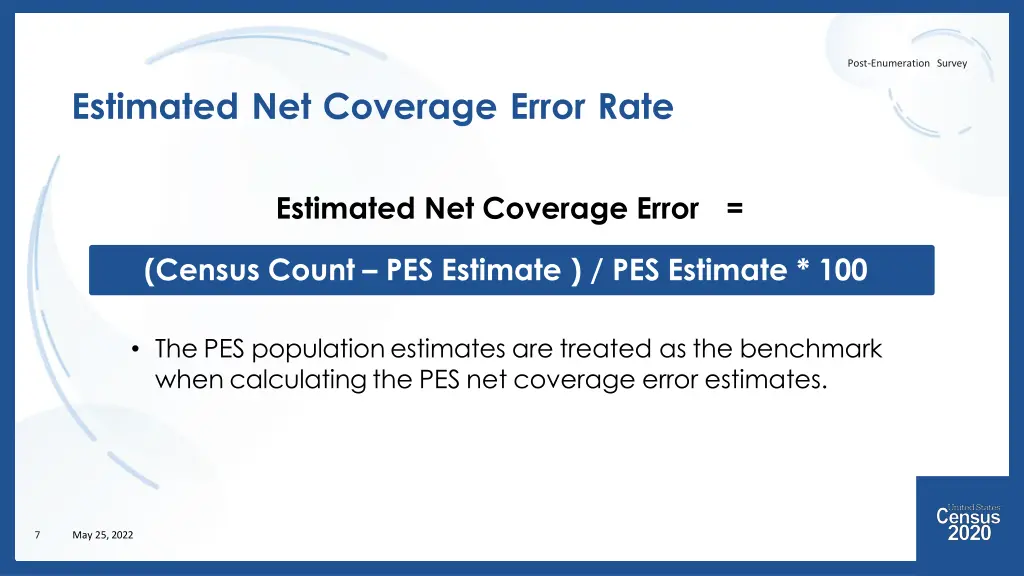 Post-Enumeration Survey

Estimated Net Coverage Error Rate

Estimated Net Coverage Error =

(Census Count – PES Estimate ) / PES Estimate * 100

• The PES population estimates are treated as the benchmark when calculating the PES net coverage error estimates.

7 May 25, 2022

United States Census 2020